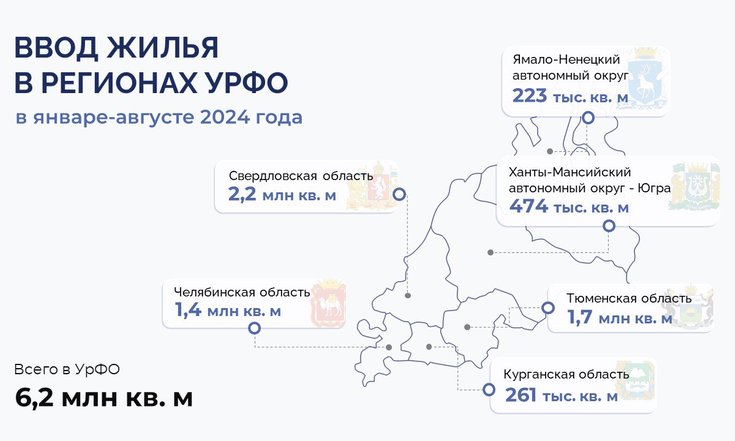 ВВОД ЖИЛЬЯ В РЕГИОНАХ УРФО

в январе-августе 2024 года

Ямало-Ненецкий автономный округ
223 тыс. кв. м

Свердловская область
2,2 млн кв. м

Ханты-Мансийский автономный округ - Югра
474 тыс. кв. м

Челябинская область
1,4 млн кв. м

Тюменская область
1,7 млн кв. м

Курганская область
261 тыс. кв. м

Всего в УрФО
6,2 млн кв. м